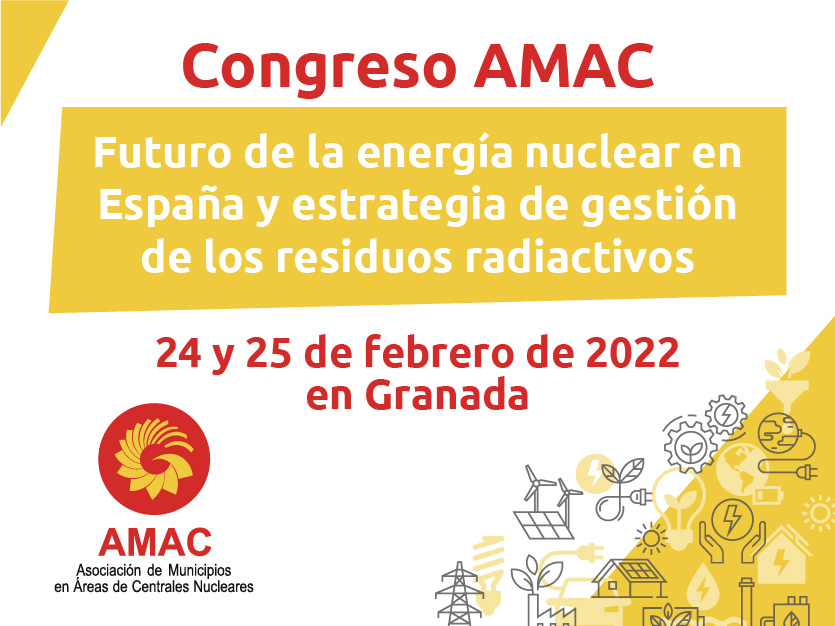 Congreso AMAC

Futuro de la energía nuclear en España y estrategia de gestión de los residuos radiactivos

24 y 25 de febrero de 2022 en Granada

AMAC
Asociación de Municipios en Áreas de Centrales Nucleares